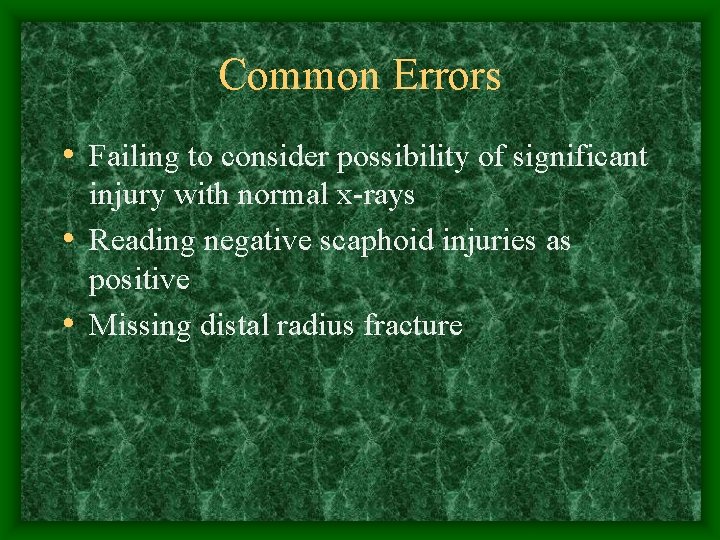 Common Errors

• Failing to consider possibility of significant injury with normal x-rays
• Reading negative scaphoid injuries as positive
• Missing distal radius fracture